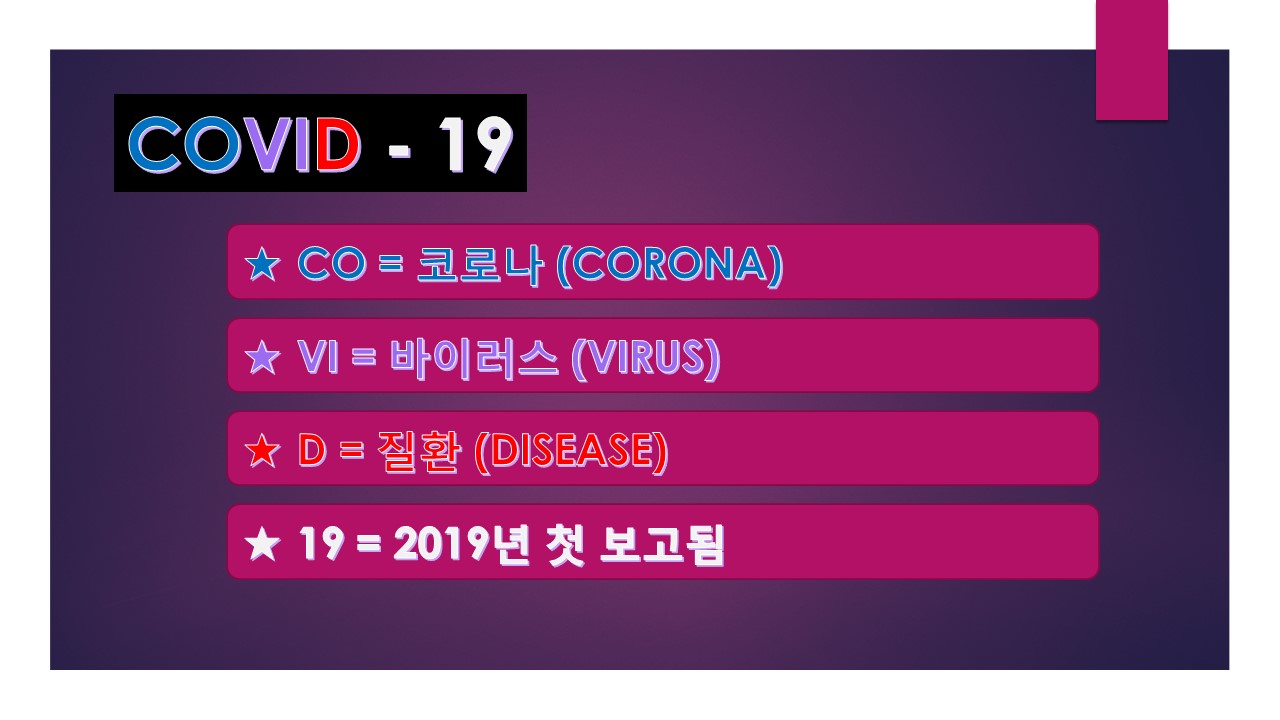 COVID - 19

★ CO = 코로나 (CORONA)

★ VI = 바이러스 (VIRUS)

★ D = 질환 (DISEASE)

★ 19 = 2019년 첫 보고됨